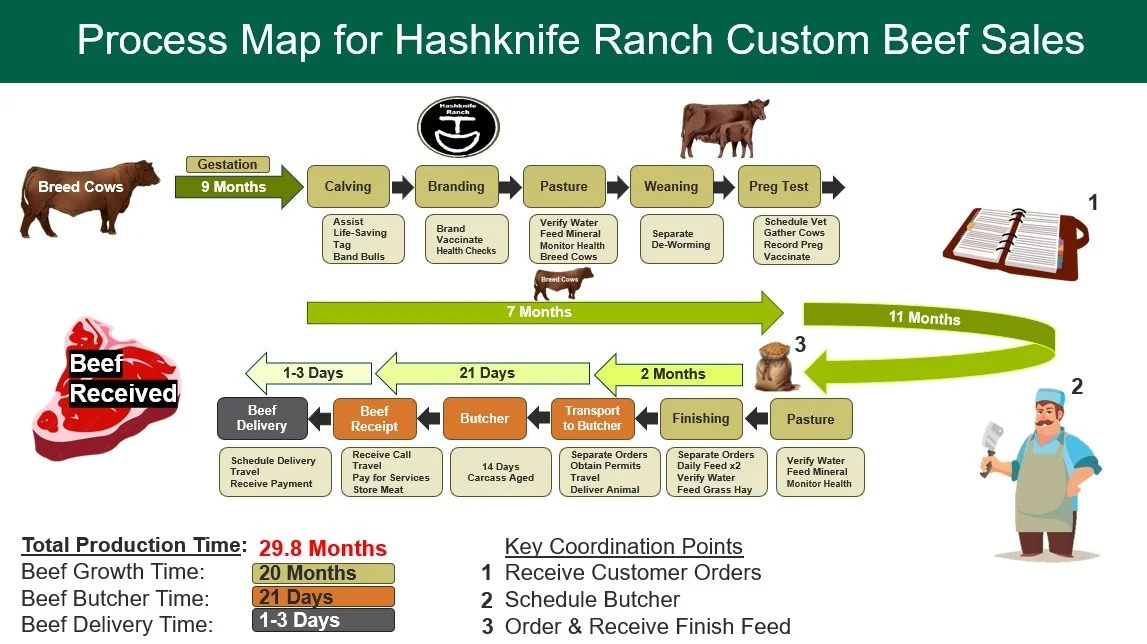 Process Map for Hashknife Ranch Custom Beef Sales

Hashknife Ranch

Breed Cows

Gestation
9 Months

Calving
Assist
Life-Saving
Tag
Band Bulls

Branding
Brand
Vaccinate
Health Checks

Pasture
Verify Water
Feed Mineral
Monitor Health
Breed Cows

Weaning
Separate
De-Worming

Preg Test
Schedule Vet
Gather Cows
Record Preg
Vaccinate

1

Breed Cows
7 Months

11 Months

3

2

Beef Received

1-3 Days
21 Days
2 Months

Beef Delivery
Schedule Delivery
Travel
Receive Payment

Beef Receipt
Receive Call
Travel
Pay for Services
Store Meat

Butcher
14 Days
Carcass Aged

Transport to Butcher
Separate Orders
Obtain Permits
Travel
Deliver Animal

Finishing
Separate Orders
Daily Feed x2
Verify Water
Feed Grass Hay

Pasture
Verify Water
Feed Mineral
Monitor Health

Total Production Time: 29.8 Months
Beef Growth Time: 20 Months
Beef Butcher Time: 21 Days
Beef Delivery Time: 1-3 Days

Key Coordination Points
1 Receive Customer Orders
2 Schedule Butcher
3 Order & Receive Finish Feed